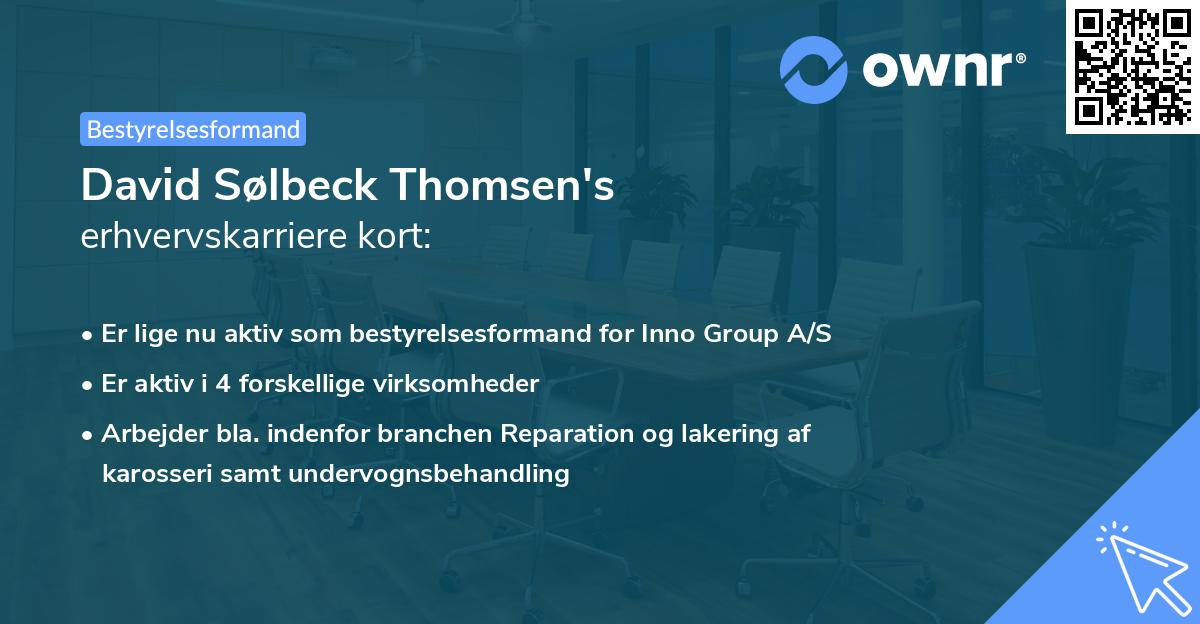 ownr®

Bestyrelsesformand

David Sølbeck Thomsen's
erhvervskarriere kort:

• Er lige nu aktiv som bestyrelsesformand for Inno Group A/S
• Er aktiv i 4 forskellige virksomheder
• Arbejder bla. indenfor branchen Reparation og lakering af karosseri samt undervognsbehandling